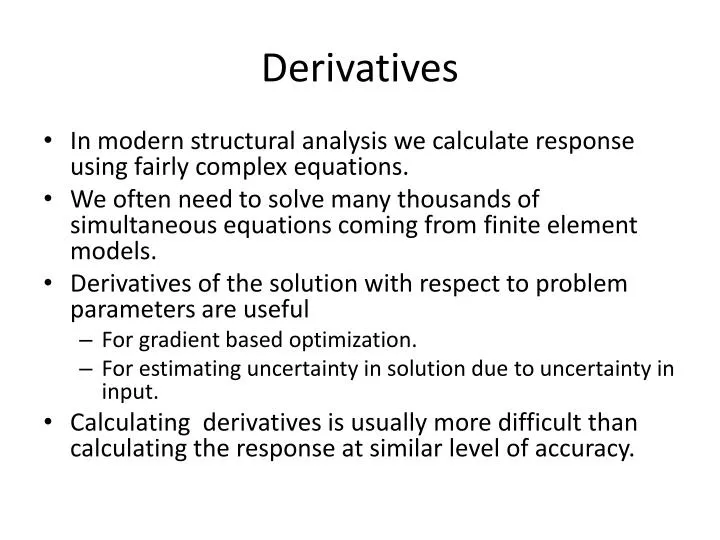 Derivatives

• In modern structural analysis we calculate response using fairly complex equations.
• We often need to solve many thousands of simultaneous equations coming from finite element models.
• Derivatives of the solution with respect to problem parameters are useful
– For gradient based optimization.
– For estimating uncertainty in solution due to uncertainty in input.
• Calculating derivatives is usually more difficult than calculating the response at similar level of accuracy.